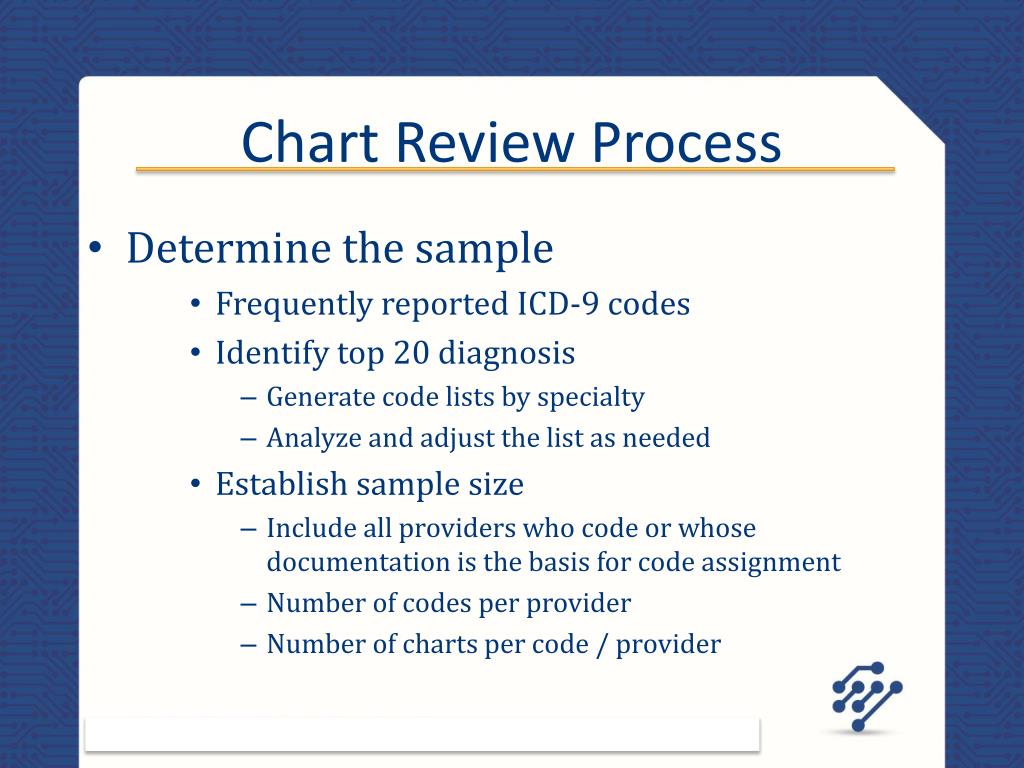 Chart Review Process

• Determine the sample
  • Frequently reported ICD-9 codes
  • Identify top 20 diagnosis
    – Generate code lists by specialty
    – Analyze and adjust the list as needed
  • Establish sample size
    – Include all providers who code or whose documentation is the basis for code assignment
    – Number of codes per provider
    – Number of charts per code / provider